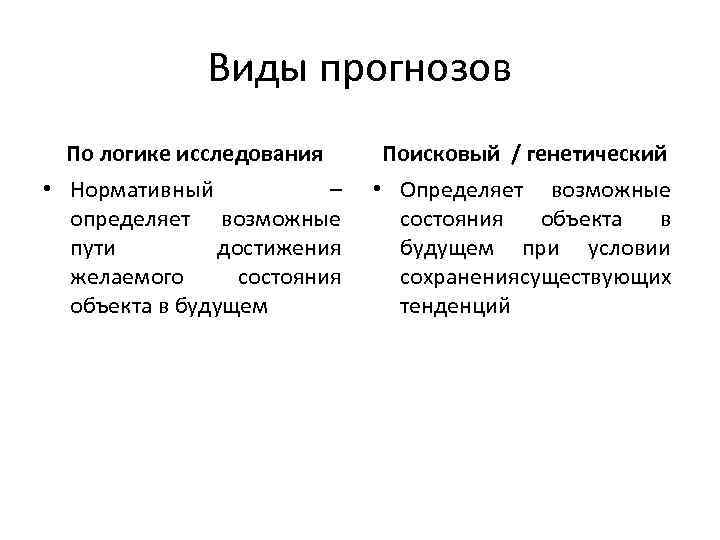 Виды прогнозов

По логике исследования

• Нормативный – определяет возможные пути достижения желаемого состояния объекта в будущем

Поисковый / генетический

• Определяет возможные состояния объекта в будущем при условии сохранениясуществующих тенденций